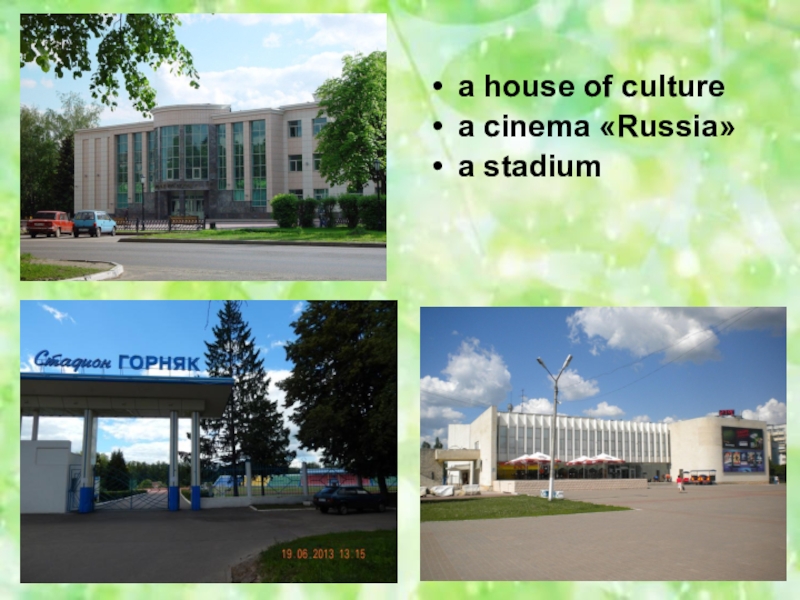 • a house of culture
• a cinema «Russia»
• a stadium

Стадион ГОРНЯК

19.06.2013 13:15